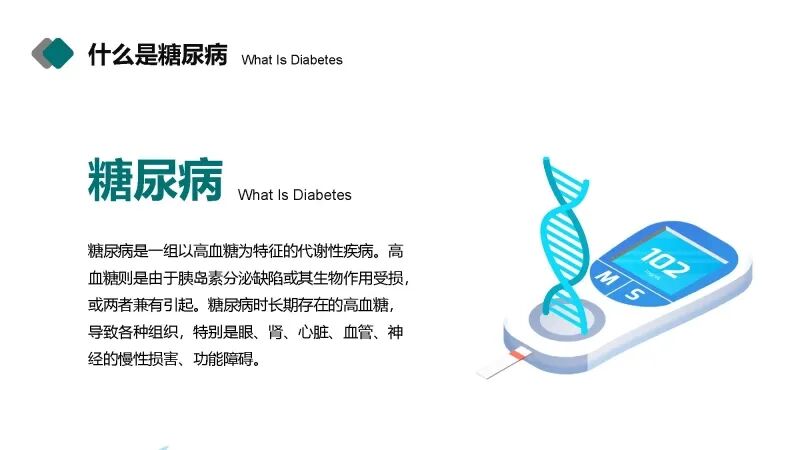 什么是糖尿病 What Is Diabetes

糖尿病 What Is Diabetes

糖尿病是一组以高血糖为特征的代谢性疾病。高血糖则是由于胰岛素分泌缺陷或其生物作用受损，或两者兼有引起。糖尿病时长期存在的高血糖，导致各种组织，特别是眼、肾、心脏、血管、神经的慢性损害、功能障碍。

102

M S